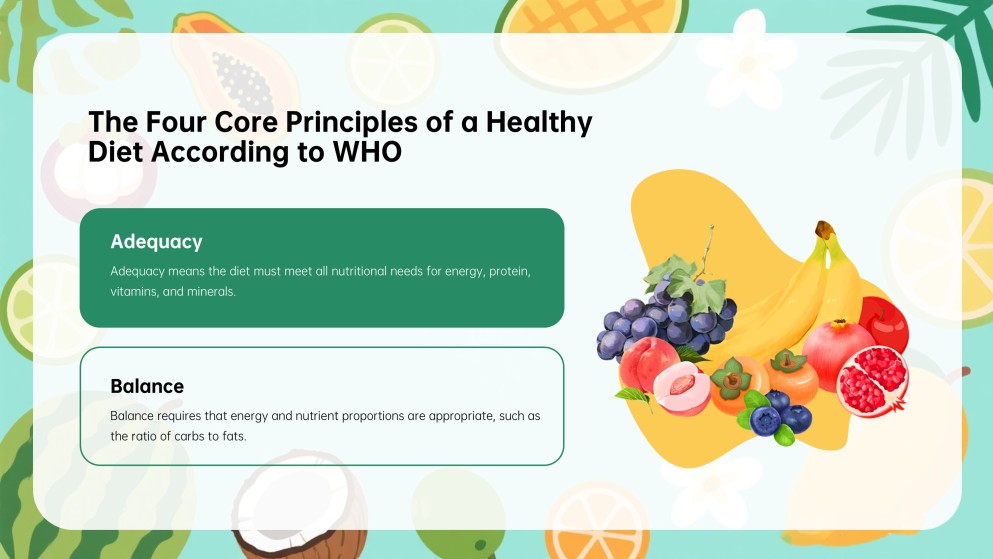 The Four Core Principles of a Healthy Diet According to WHO

Adequacy

Adequacy means the diet must meet all nutritional needs for energy, protein, vitamins, and minerals.

Balance

Balance requires that energy and nutrient proportions are appropriate, such as the ratio of carbs to fats.